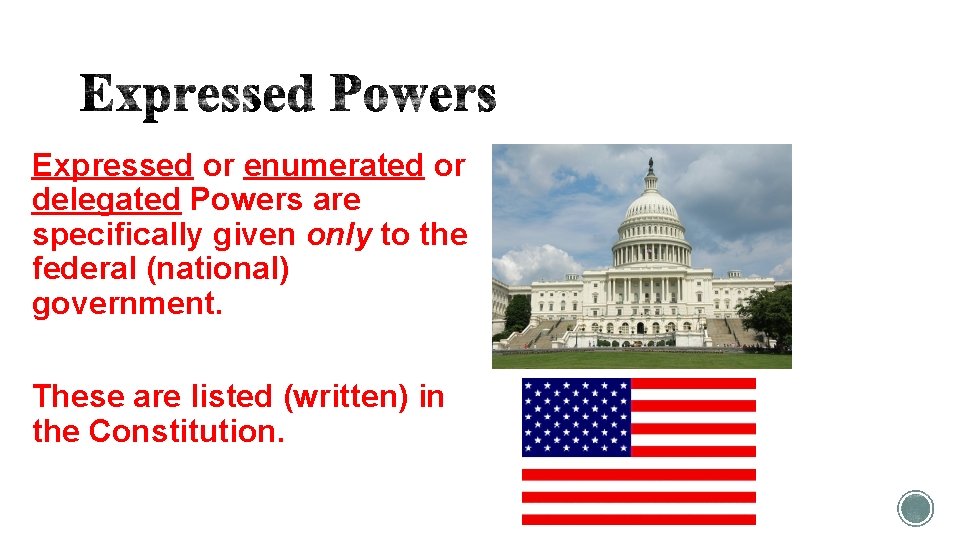 Expressed Powers

Expressed or enumerated or delegated Powers are specifically given only to the federal (national) government.

These are listed (written) in the Constitution.